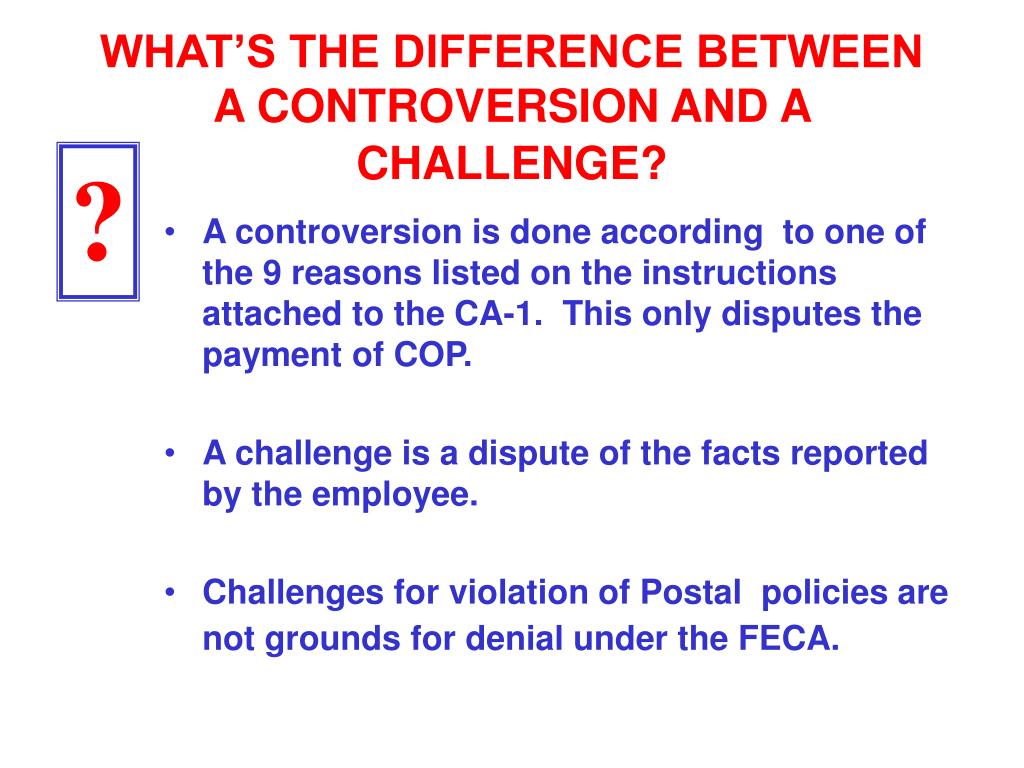 WHAT'S THE DIFFERENCE BETWEEN A CONTROVERSION AND A CHALLENGE?

?

• A controversion is done according to one of the 9 reasons listed on the instructions attached to the CA-1. This only disputes the payment of COP.

• A challenge is a dispute of the facts reported by the employee.

• Challenges for violation of Postal policies are not grounds for denial under the FECA.